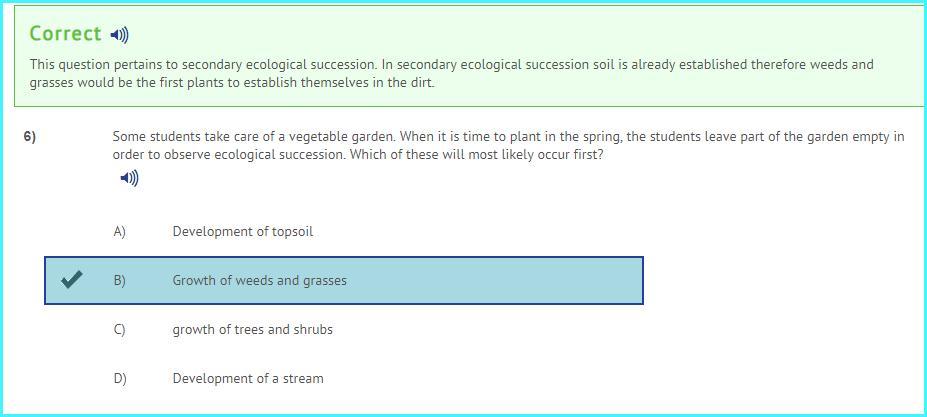 Correct

This question pertains to secondary ecological succession. In secondary ecological succession soil is already established therefore weeds and grasses would be the first plants to establish themselves in the dirt.

6) Some students take care of a vegetable garden. When it is time to plant in the spring, the students leave part of the garden empty in order to observe ecological succession. Which of these will most likely occur first?

A) Development of topsoil

B) Growth of weeds and grasses

C) growth of trees and shrubs

D) Development of a stream